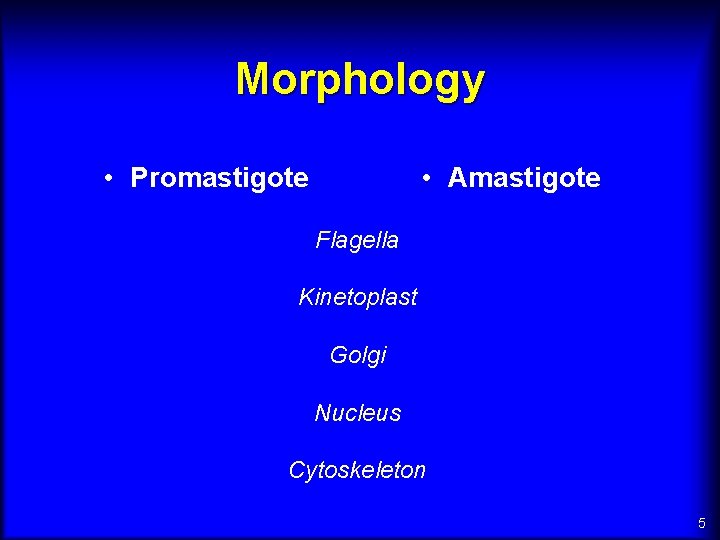 Morphology

• Promastigote

• Amastigote

Flagella

Kinetoplast

Golgi

Nucleus

Cytoskeleton

5